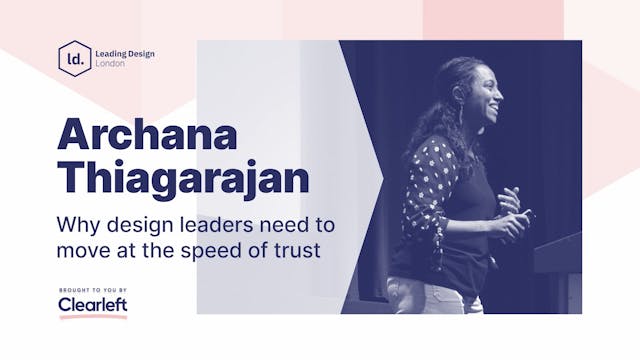 ld. Leading Design London

Archana Thiagarajan

Why design leaders need to move at the speed of trust

BROUGHT TO YOU BY

Clearleft